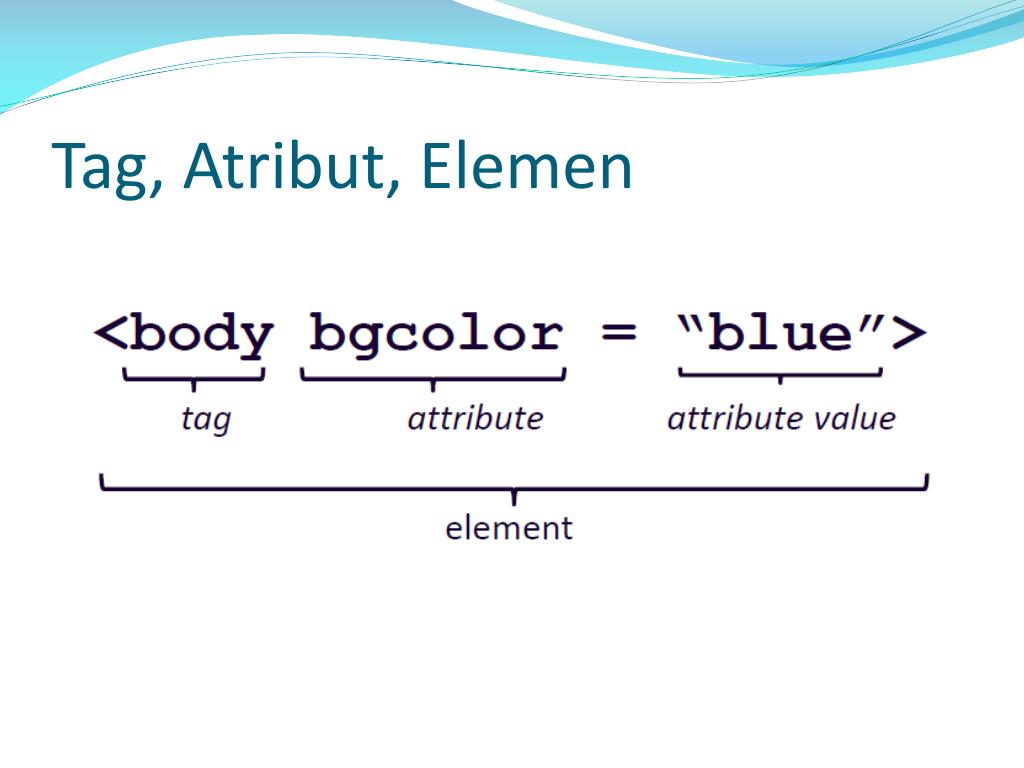 Tag, Atribut, Elemen

<body bgcolor = “blue”>

tag

attribute

attribute value

element